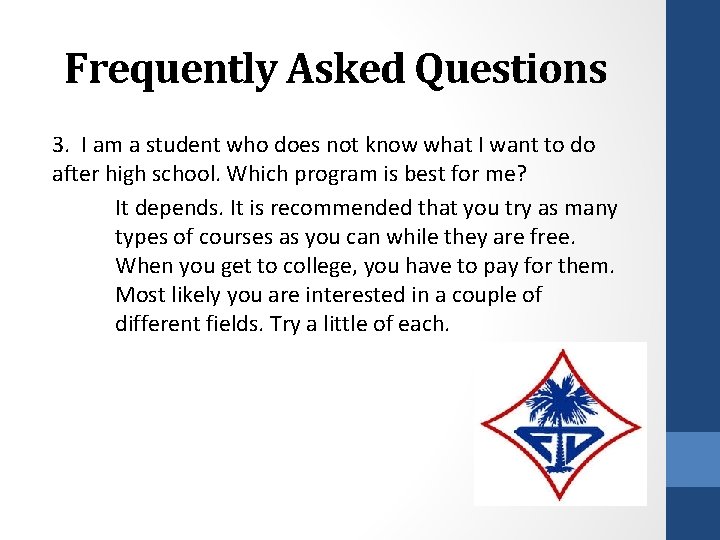 Frequently Asked Questions

3. I am a student who does not know what I want to do after high school. Which program is best for me?

It depends. It is recommended that you try as many types of courses as you can while they are free. When you get to college, you have to pay for them. Most likely you are interested in a couple of different fields. Try a little of each.